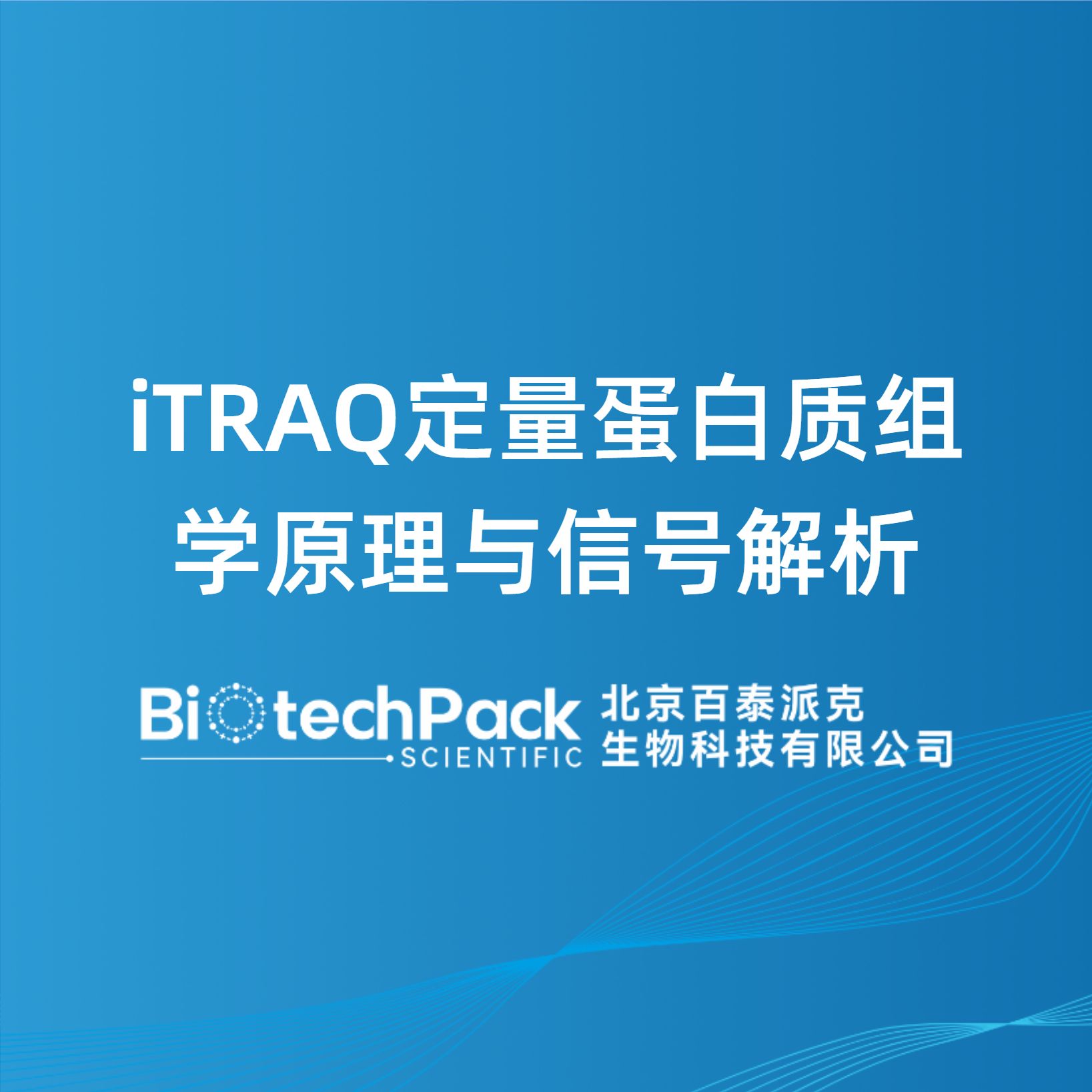 iTRAQ定量蛋白质组学原理与信号解析

BiotechPack SCIENTIFIC 北京百泰派克生物科技有限公司